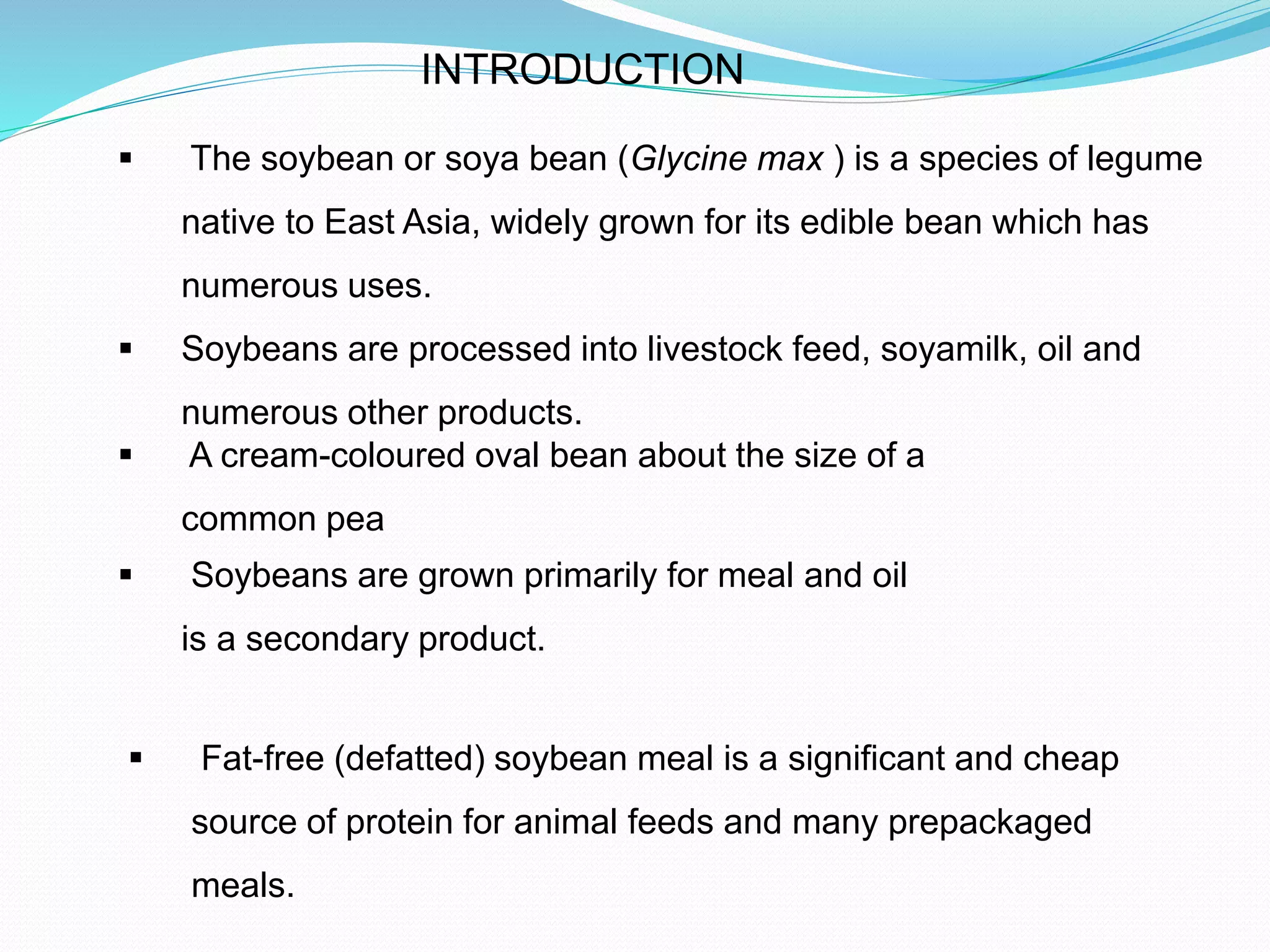 INTRODUCTION

▪ The soybean or soya bean (Glycine max ) is a species of legume native to East Asia, widely grown for its edible bean which has numerous uses.

▪ Soybeans are processed into livestock feed, soyamilk, oil and numerous other products.

▪ A cream-coloured oval bean about the size of a common pea

▪ Soybeans are grown primarily for meal and oil is a secondary product.

▪ Fat-free (defatted) soybean meal is a significant and cheap source of protein for animal feeds and many prepackaged meals.